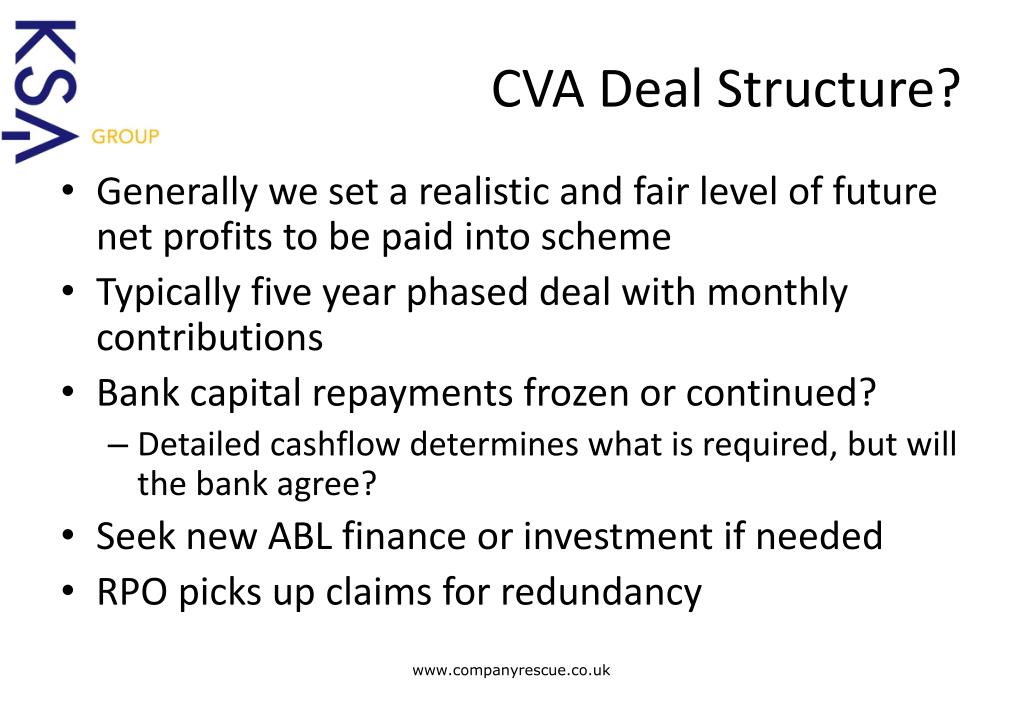 KSA
GROUP

CVA Deal Structure?

• Generally we set a realistic and fair level of future net profits to be paid into scheme
• Typically five year phased deal with monthly contributions
• Bank capital repayments frozen or continued?
– Detailed cashflow determines what is required, but will the bank agree?
• Seek new ABL finance or investment if needed
• RPO picks up claims for redundancy

www.companyrescue.co.uk